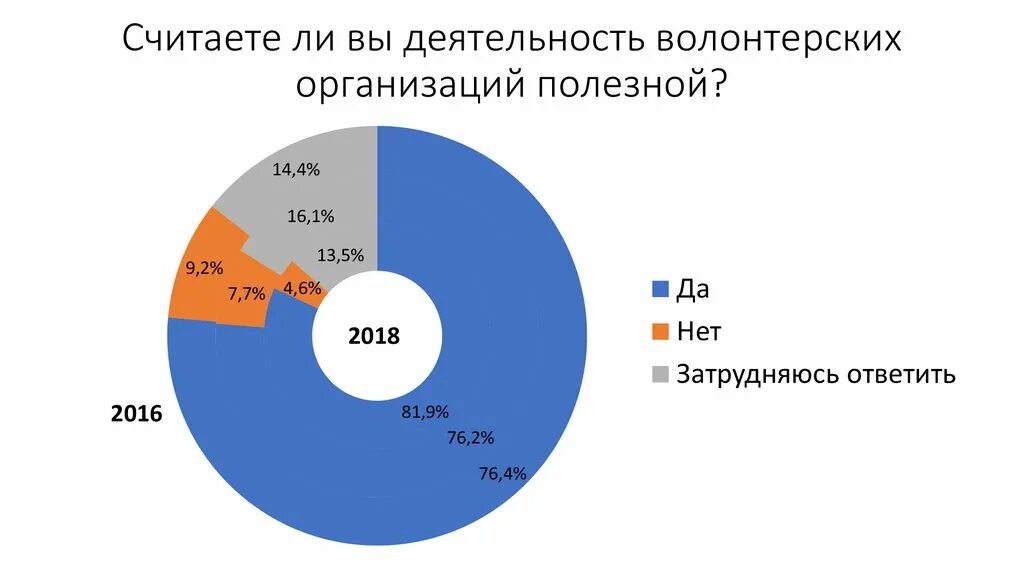 Считаете ли вы деятельность волонтерских организаций полезной?

14,4%

16,1%

13,5%

9,2%

7,7%

4,6%

2018

2016

81,9%

76,2%

76,4%

Да

Нет

Затрудняюсь ответить